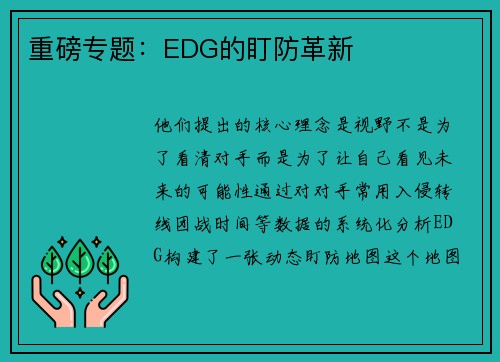 重磅专题：EDG的盯防革新

他们提出的核心理念是视野不是为了看清对手而是为了让自己看见未来的可能性通过对对手常用入侵转线团战时间等数据的系统化分析EDG构建了一张动态盯防地图这个地图